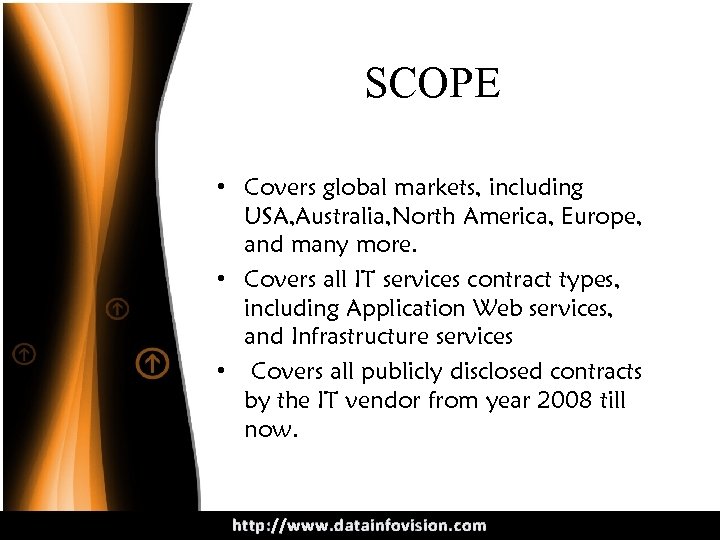 SCOPE

• Covers global markets, including USA,Australia,North America, Europe, and many more.

• Covers all IT services contract types, including Application Web services, and Infrastructure services

• Covers all publicly disclosed contracts by the IT vendor from year 2008 till now.

http://www.datainfovision.com